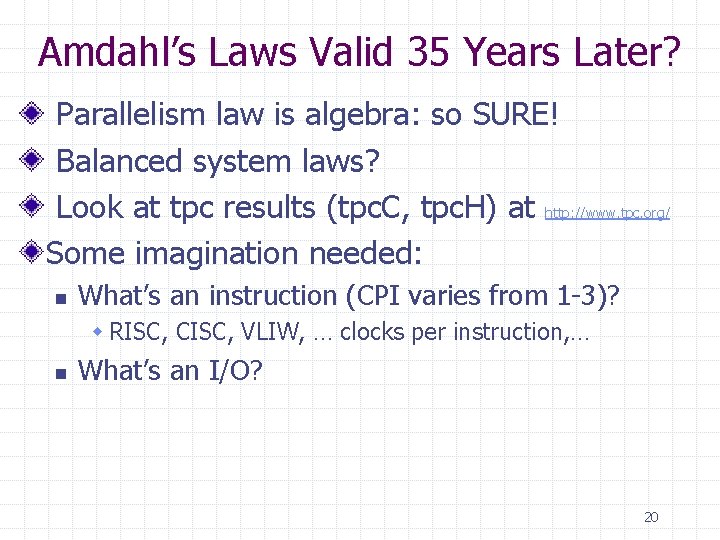 Amdahl's Laws Valid 35 Years Later?

Parallelism law is algebra: so SURE!

Balanced system laws?

Look at tpc results (tpcC, tpcH) at http://www.tpc.org/

Some imagination needed:

What's an instruction (CPI varies from 1-3)?

RISC, CISC, VLIW, … clocks per instruction,…

What's an I/O?

20